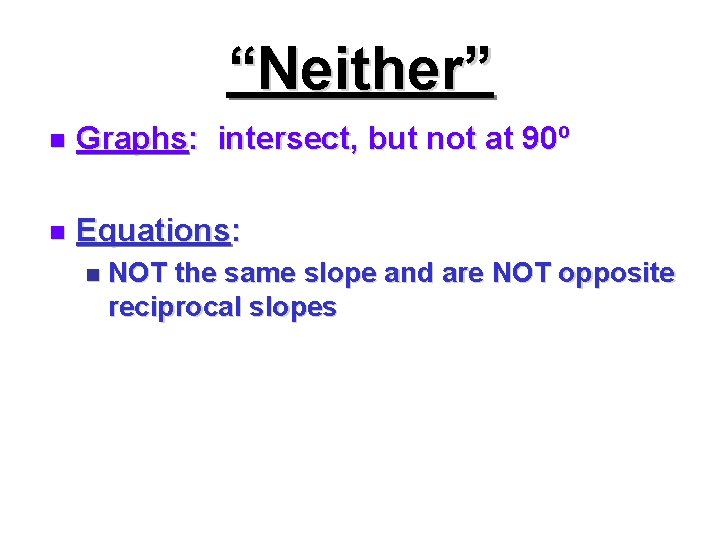 “Neither”

Graphs: intersect, but not at 90º

Equations:

NOT the same slope and are NOT opposite reciprocal slopes